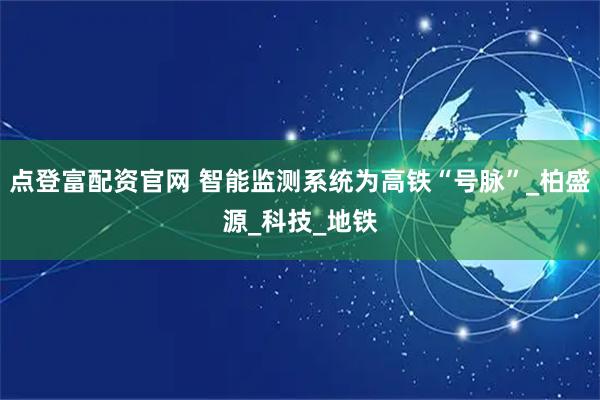 点登富配资官网 智能监测系统为高铁“号脉”_柏盛源_科技_地铁